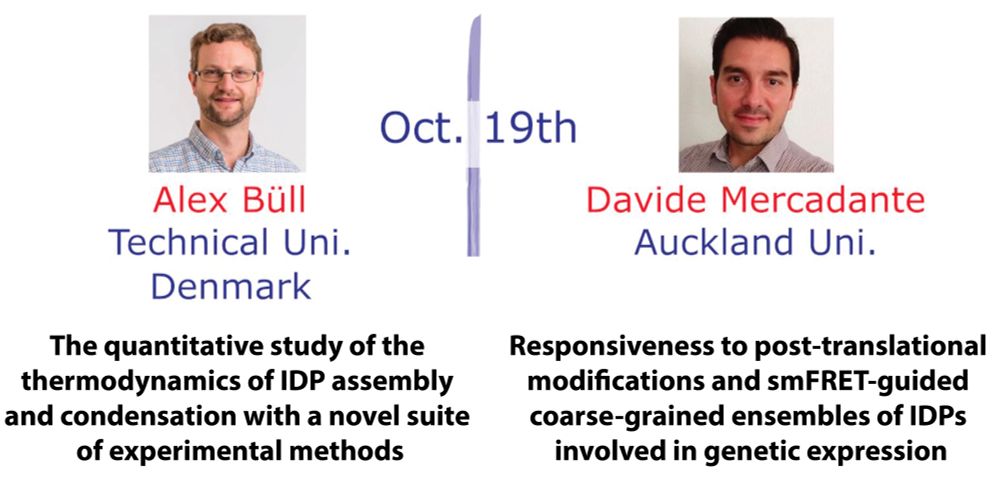 Oct. 19th

Alex Büll
Technical Uni.
Denmark

The quantitative study of the thermodynamics of IDP assembly and condensation with a novel suite of experimental methods

Davide Mercadante
Auckland Uni.

Responsiveness to post-translational modifications and smFRET-guided coarse-grained ensembles of IDPs involved in genetic expression